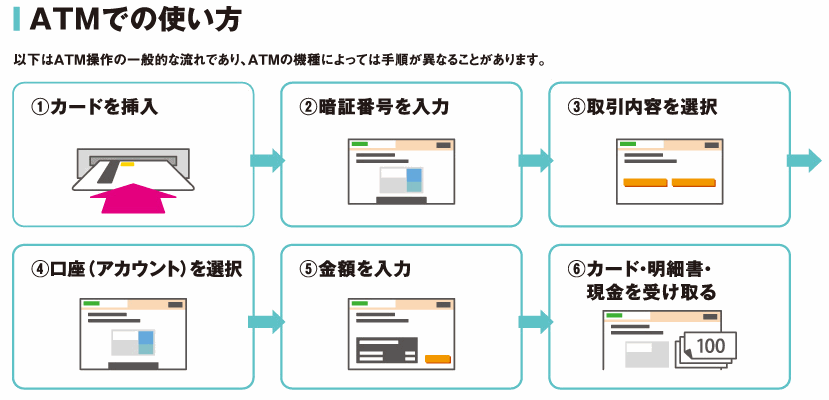 ATMでの使い方

以下はATM操作の一般的な流れであり、ATMの機種によっては手順が異なることがあります。

①カードを挿入

②暗証番号を入力

③取引内容を選択

④口座（アカウント）を選択

⑤金額を入力

⑥カード・明細書・現金を受け取る

100